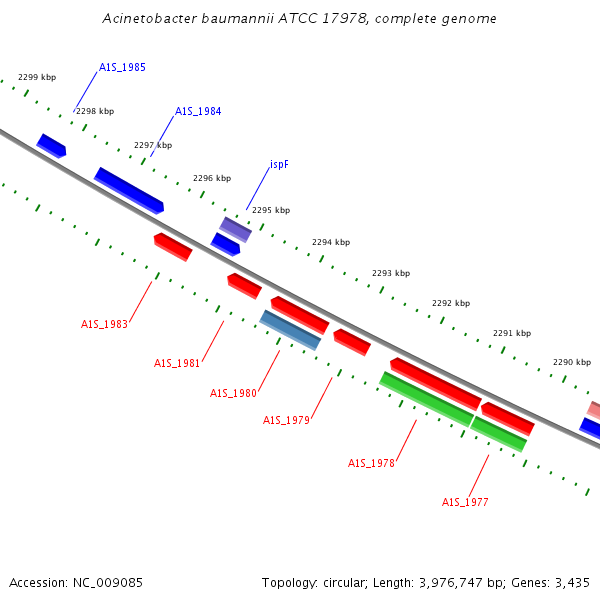 Acinetobacter baumannii ATCC 17978, complete genome

2299 kbp
A1S_1985
2298 kbp
A1S_1984
2297 kbp
2296 kbp
ispF
2295 kbp
2294 kbp
2293 kbp
2292 kbp
2291 kbp
2290 kbp

A1S_1983
A1S_1981
A1S_1980
A1S_1979
A1S_1978
A1S_1977

Accession: NC_009085
Topology: circular; Length: 3,976,747 bp; Genes: 3,435